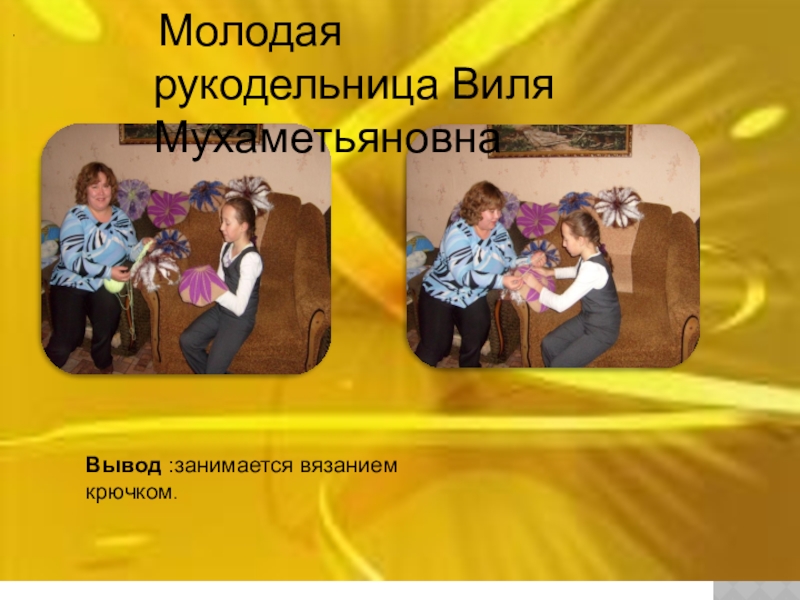 Молодая рукодельница Виля Мухаметьяновна

Вывод :занимается вязанием крючком.